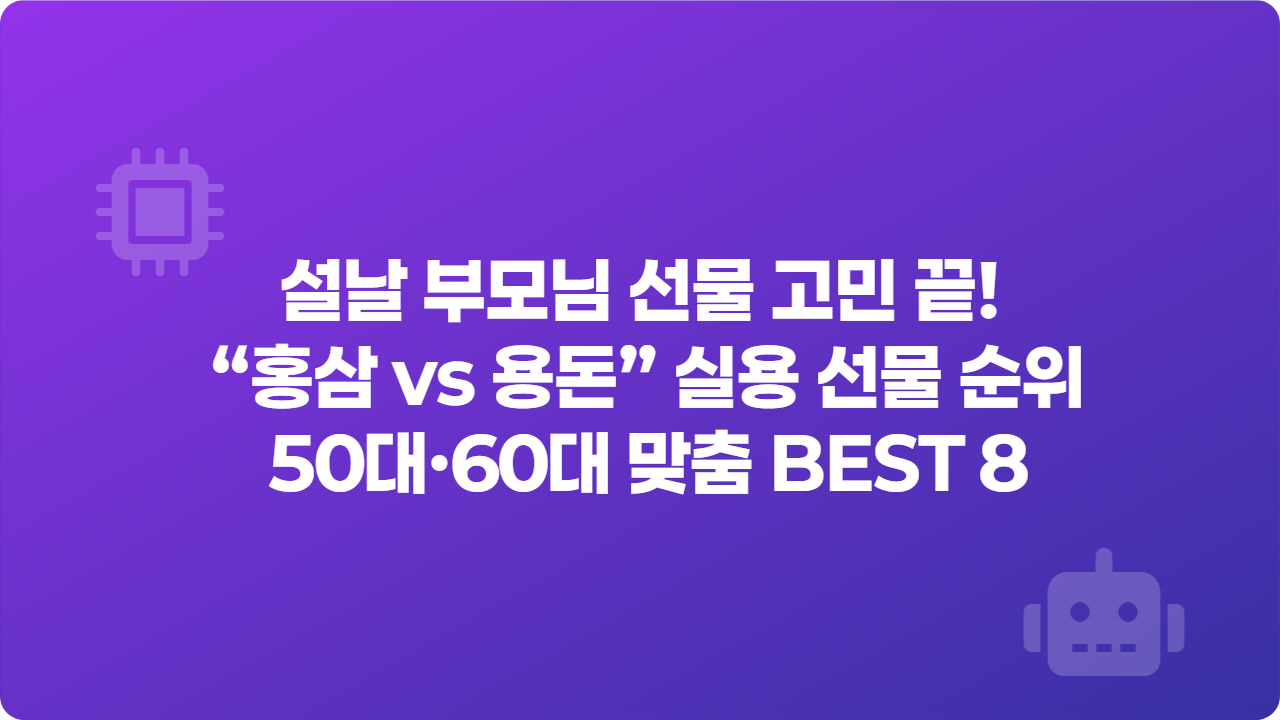 설날 부모님 선물 고민 끝!
“홍삼 vs 용돈” 실용 선물 순위
50대·60대 맞춤 BEST 8